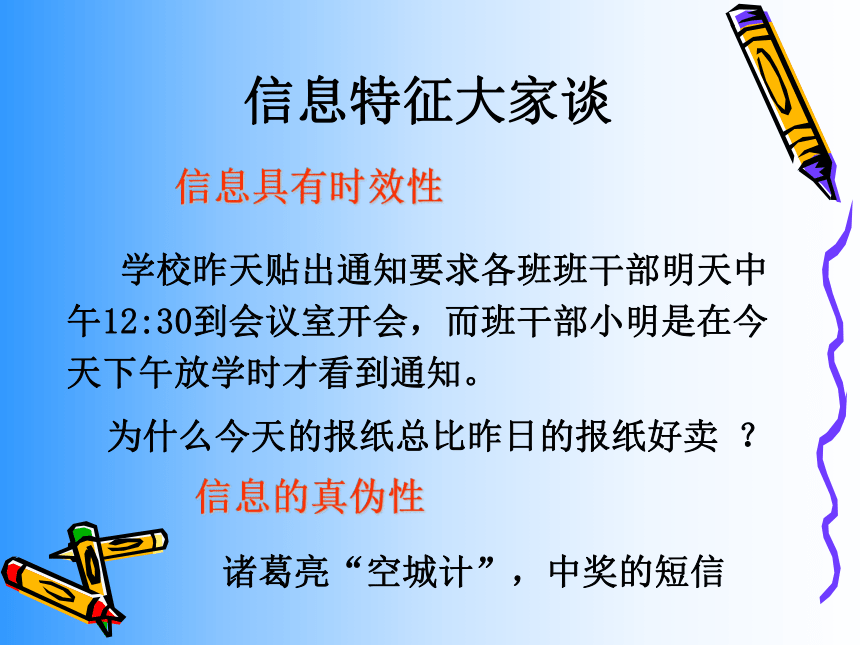 信息特征大家谈

信息具有时效性

学校昨天贴出通知要求各班班干部明天中午12:30到会议室开会，而班干部小明是在今天下午放学时才看到通知。

为什么今天的报纸总比昨日的报纸好卖 ？

信息的真伪性

诸葛亮“空城计”，中奖的短信